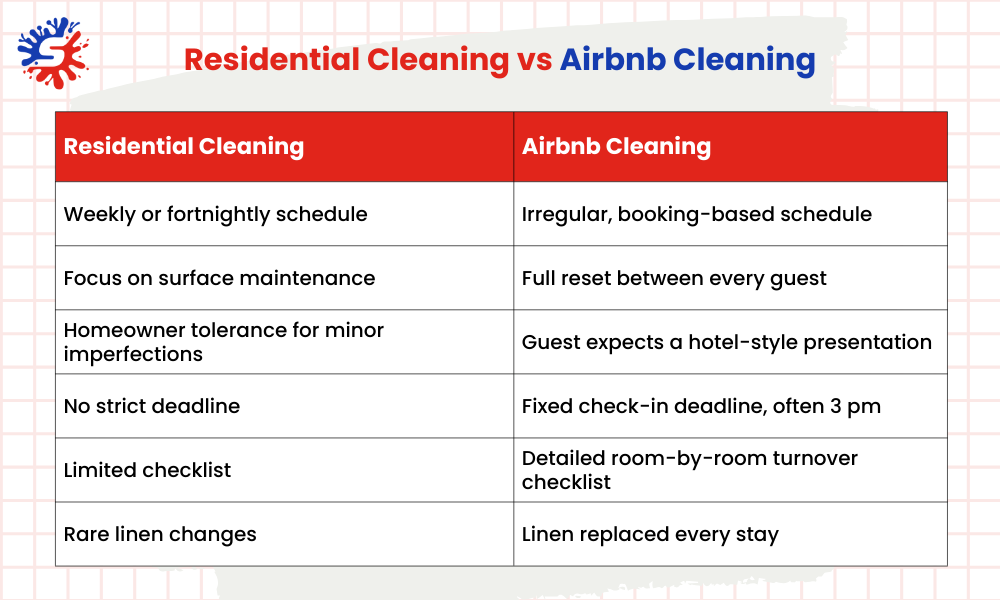 Residential Cleaning vs Airbnb Cleaning

| Residential Cleaning | Airbnb Cleaning |
|---|---|
| Weekly or fortnightly schedule | Irregular, booking-based schedule |
| Focus on surface maintenance | Full reset between every guest |
| Homeowner tolerance for minor imperfections | Guest expects a hotel-style presentation |
| No strict deadline | Fixed check-in deadline, often 3 pm |
| Limited checklist | Detailed room-by-room turnover checklist |
| Rare linen changes | Linen replaced every stay |